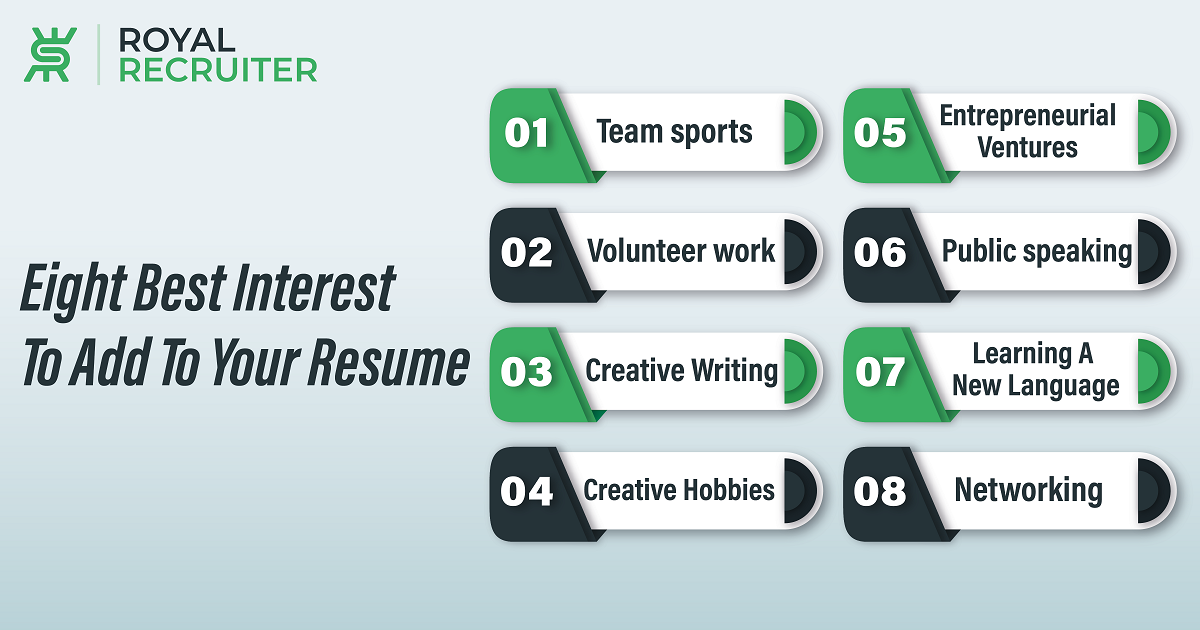 ROYAL
RECRUITER

Eight Best Interest To Add To Your Resume

01 Team sports

02 Volunteer work

03 Creative Writing

04 Creative Hobbies

05 Entrepreneurial Ventures

06 Public speaking

07 Learning A New Language

08 Networking